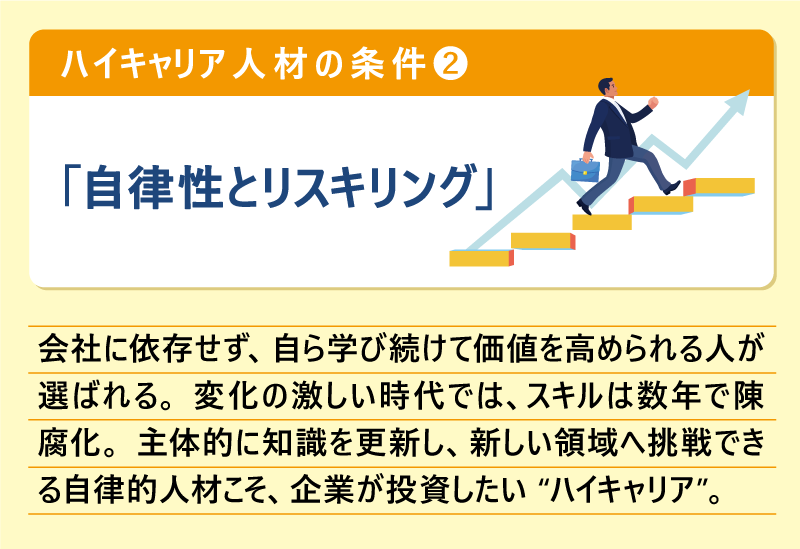 ハイキャリア人材の条件❷

「自律性とリスキリング」

会社に依存せず、自ら学び続けて価値を高められる人が選ばれる。変化の激しい時代では、スキルは数年で陳腐化。主体的に知識を更新し、新しい領域へ挑戦できる自律的人材こそ、企業が投資したい“ハイキャリア”。